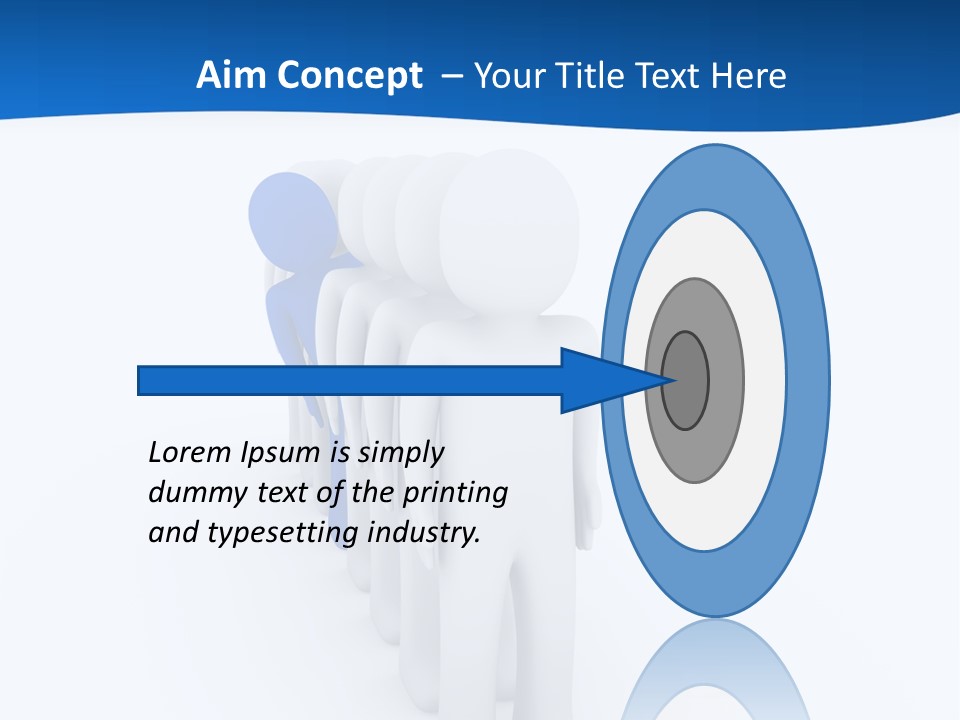 Aim Concept – Your Title Text Here

Lorem Ipsum is simply dummy text of the printing and typesetting industry.